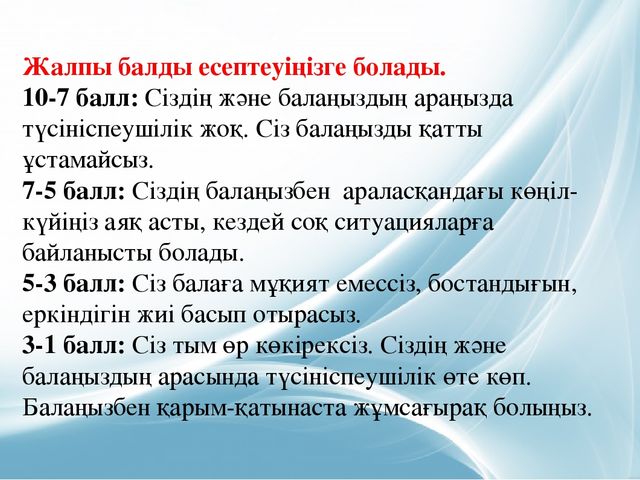 Жалпы балды есептеуіңізге болады.
10-7 балл: Сіздің және балаңыздың араңызда түсініспеушілік жоқ. Сіз балаңызды қатты ұстамайсыз.
7-5 балл: Сіздің балаңызбен араласқандағы көңіл-күйіңіз аяқ асты, кездей соқ ситуацияларға байланысты болады.
5-3 балл: Сіз балаға мұқият емессіз, бостандығын, еркіндігін жиі басып отырасыз.
3-1 балл: Сіз тым өр көкірексіз. Сіздің және балаңыздың арасында түсініспеушілік өте көп. Балаңызбен қарым-қатынаста жұмсағырақ болыңыз.